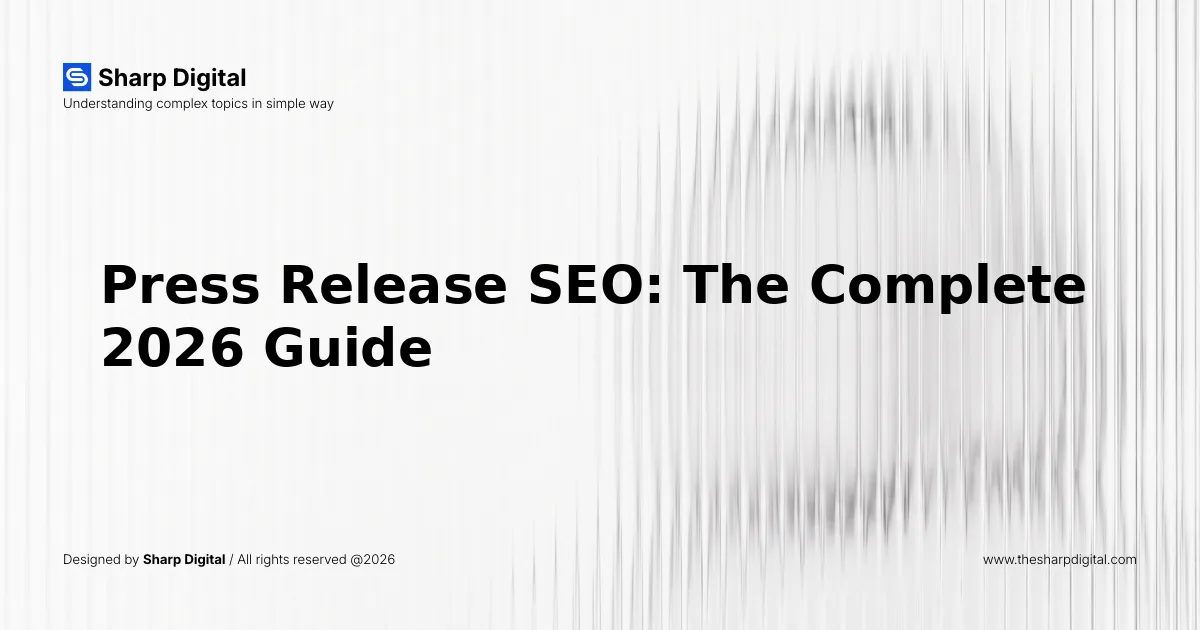 Sharp Digital
Understanding complex topics in simple way

Press Release SEO: The Complete 2026 Guide

Designed by Sharp Digital / All rights reserved @2026

www.thesharpdigital.com